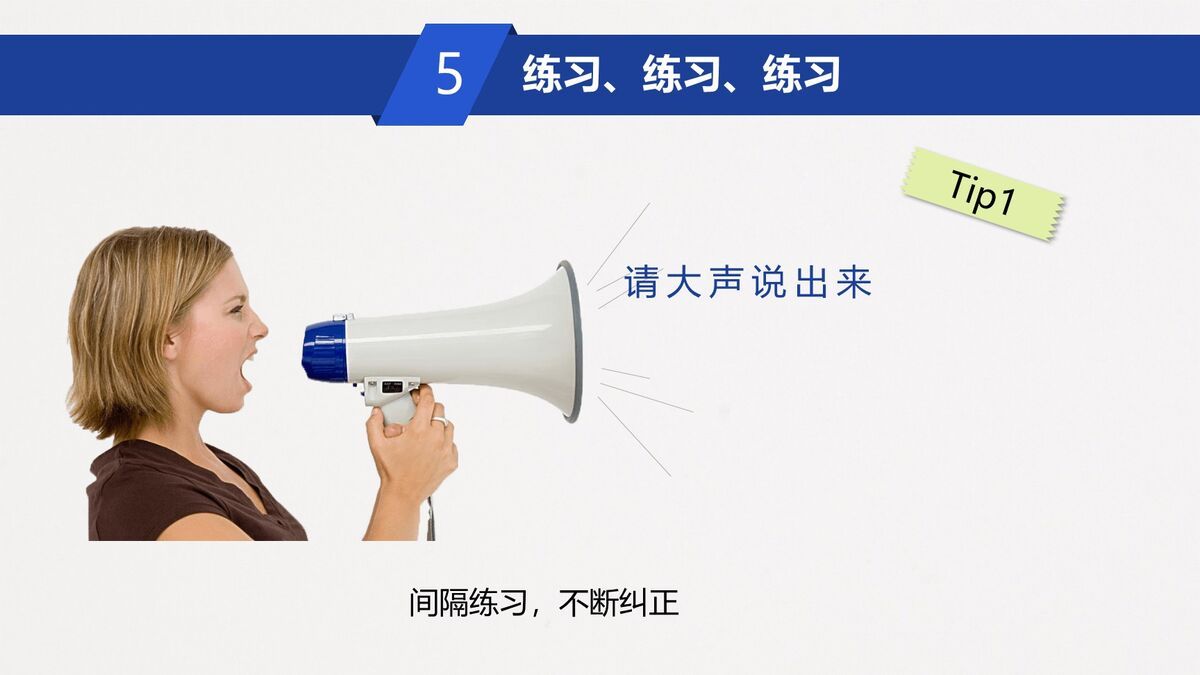 5 练习、练习、练习

Tip1

请大声说出来

间隔练习，不断纠正